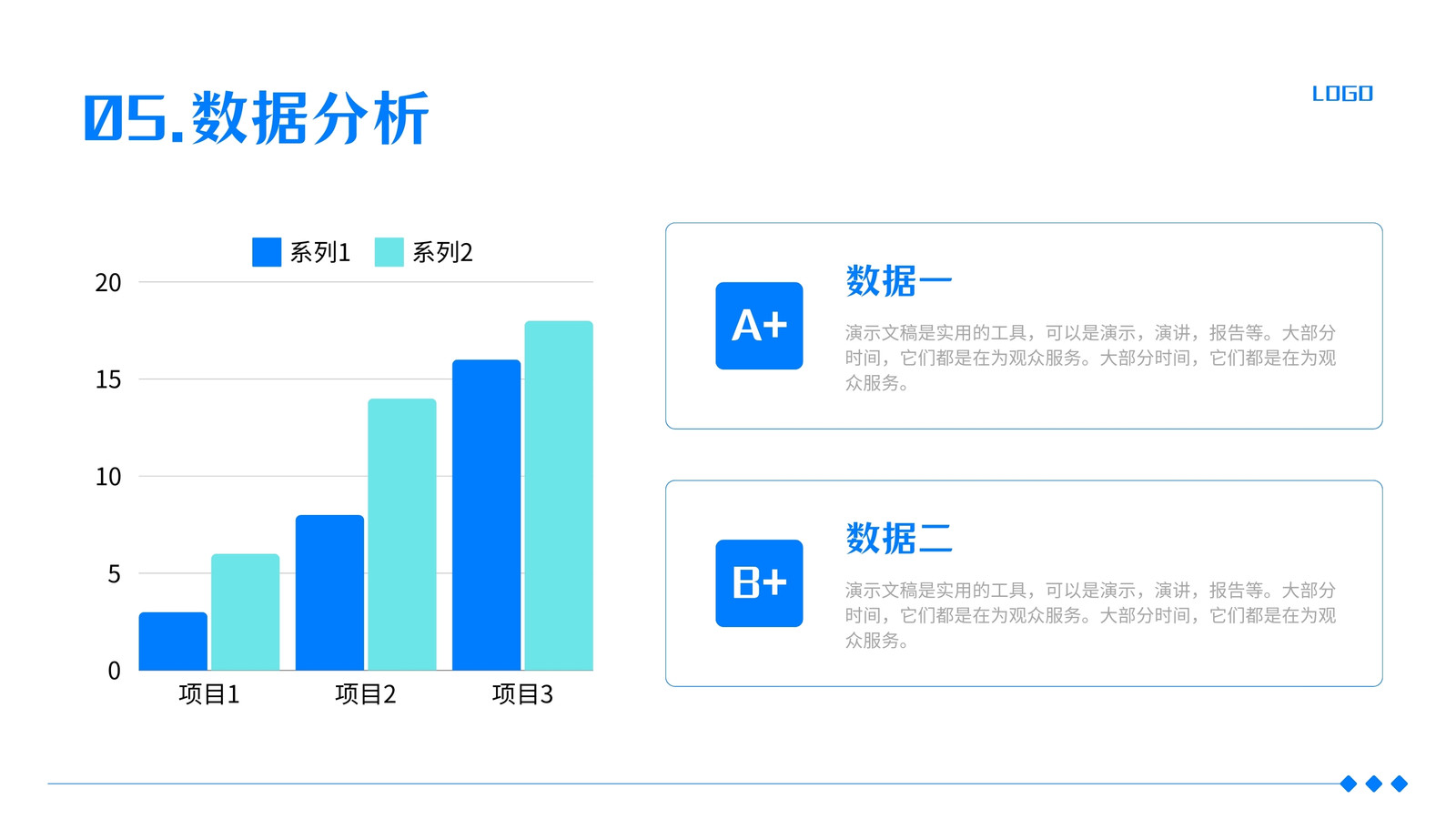 05.数据分析

LOGO

系列1 系列2

20
15
10
5
0

项目1 项目2 项目3

A+

数据一

演示文稿是实用的工具，可以是演示，演讲，报告等。大部分时间，它们都是在为观众服务。大部分时间，它们都是在为观众服务。

B+

数据二

演示文稿是实用的工具，可以是演示，演讲，报告等。大部分时间，它们都是在为观众服务。大部分时间，它们都是在为观众服务。